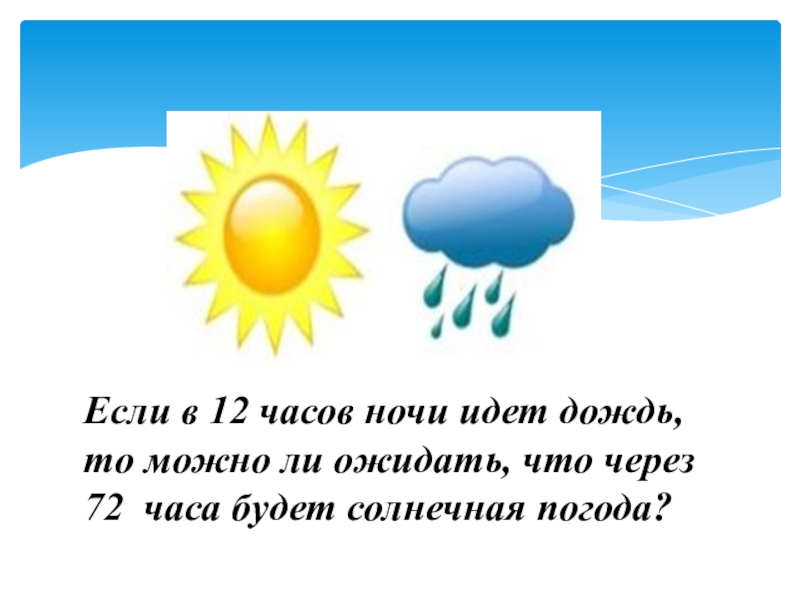 Если в 12 часов ночи идет дождь, то можно ли ожидать, что через 72 часа будет солнечная погода?